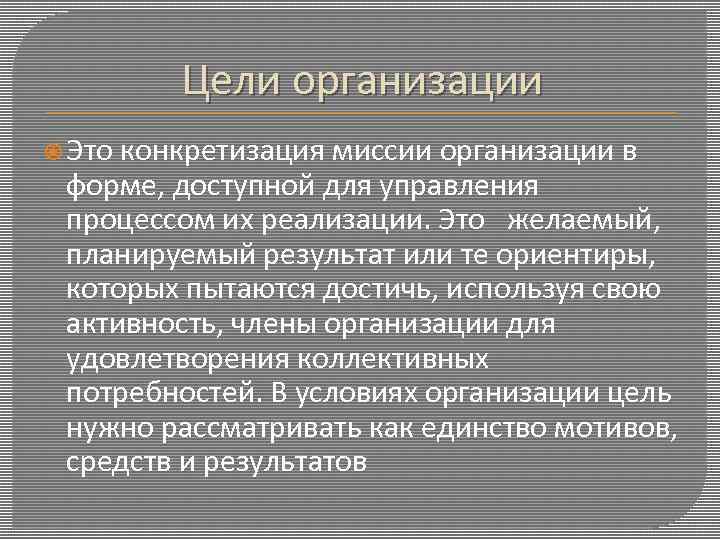 Цели организации

Это конкретизация миссии организации в форме, доступной для управления процессом их реализации. Это желаемый, планируемый результат или те ориентиры, которых пытаются достичь, используя свою активность, члены организации для удовлетворения коллективных потребностей. В условиях организации цель нужно рассматривать как единство мотивов, средств и результатов